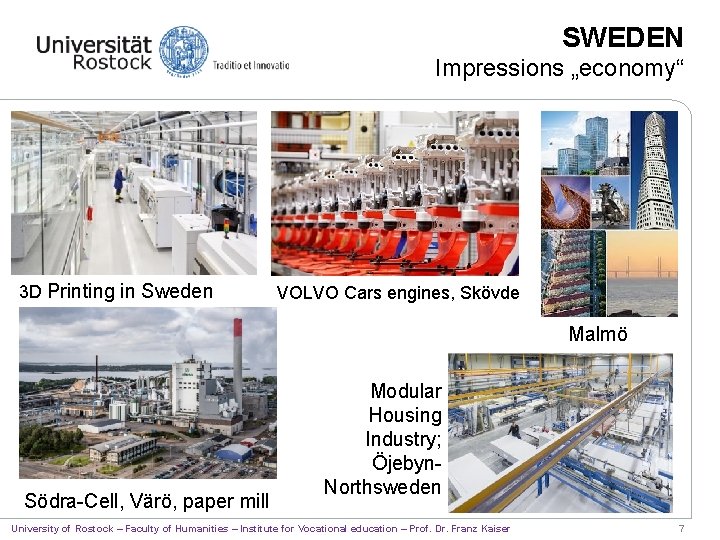 Universität Rostock

Traditio et Innovatio

SWEDEN

Impressions „economy“

3D Printing in Sweden

VOLVO Cars engines, Skövde

Malmö

Södra-Cell, Värö, paper mill

Modular Housing Industry; Öjebyn-Northsweden

University of Rostock – Faculty of Humanities – Institute for Vocational education – Prof. Dr. Franz Kaiser

7